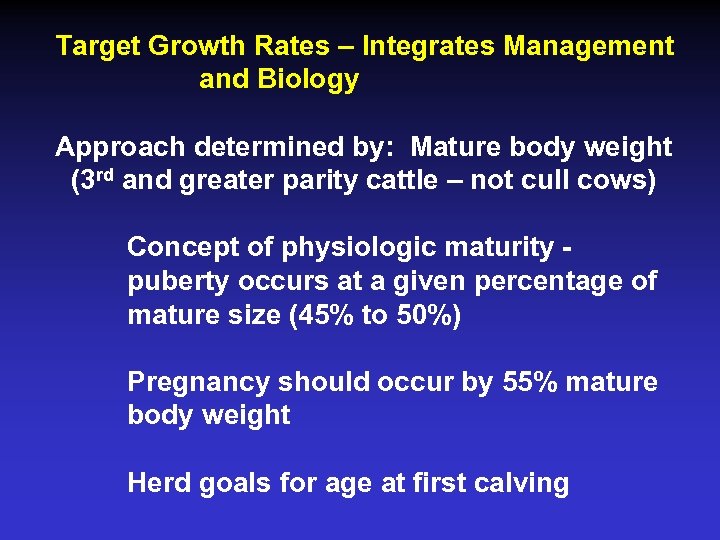 Target Growth Rates – Integrates Management and Biology

Approach determined by: Mature body weight (3$^{rd}$ and greater parity cattle – not cull cows)

Concept of physiologic maturity - puberty occurs at a given percentage of mature size (45% to 50%)

Pregnancy should occur by 55% mature body weight

Herd goals for age at first calving